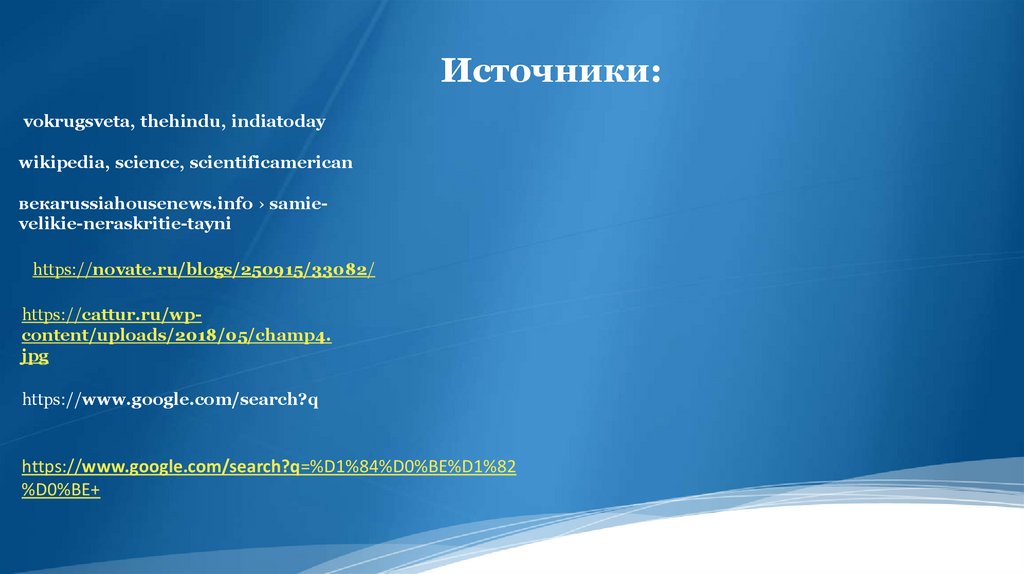 Источники:

vokrugsveta, thehindu, indiatoday

wikipedia, science, scientificamerican

векаrussiahousenews.info › samie-velikie-neraskritie-tayni

https://novate.ru/blogs/250915/33082/

https://cattur.ru/wp-content/uploads/2018/05/champ4.jpg

https://www.google.com/search?q

https://www.google.com/search?q=%D1%84%D0%BE%D1%82%D0%BE+